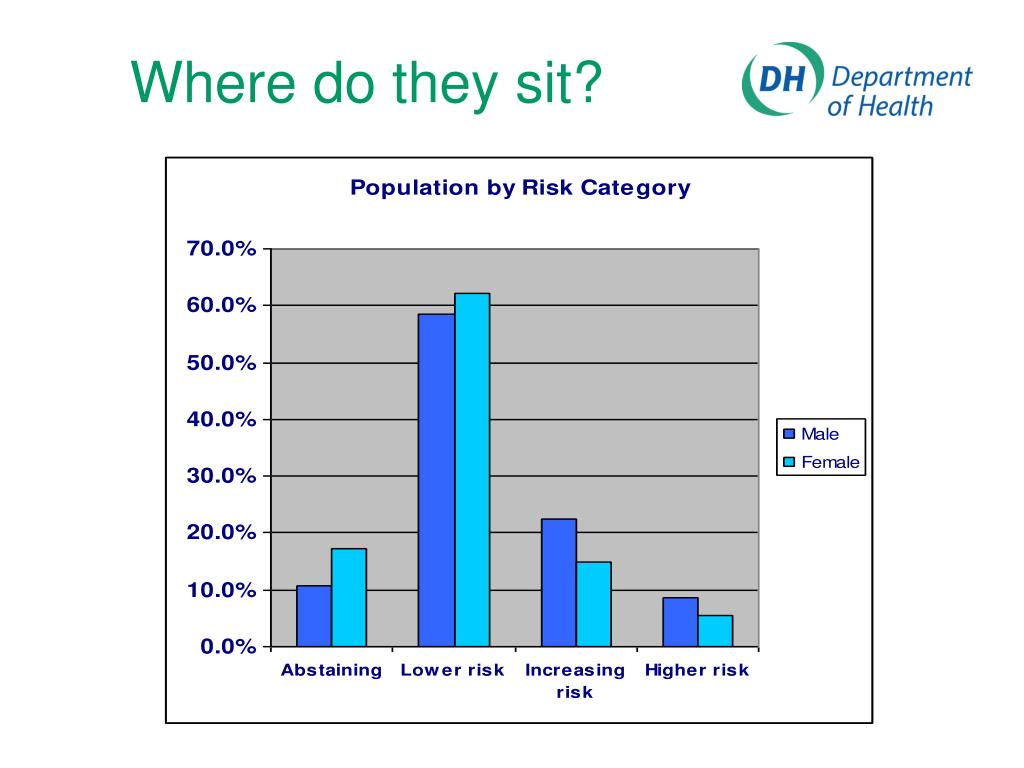 Where do they sit?

DH Department of Health

Population by Risk Category

70.0%
60.0%
50.0%
40.0%
30.0%
20.0%
10.0%
0.0%

Abstaining
Lower risk
Increasing risk
Higher risk

Male
Female